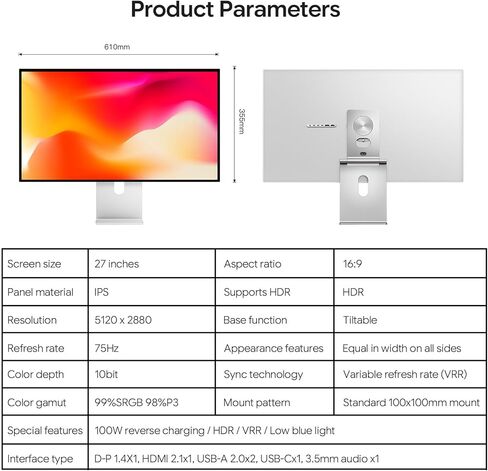 Product Parameters

610mm

355mm

| Screen size | 27 inches | Aspect ratio | 16:9 |
|---|---|---|---|
| Panel material | IPS | Supports HDR | HDR |
| Resolution | 5120 x 2880 | Base function | Tiltable |
| Refresh rate | 75Hz | Appearance features | Equal in width on all sides |
| Color depth | 10bit | Sync technology | Variable refresh rate (VRR) |
| Color gamut | 99%SRGB 98%P3 | Mount pattern | Standard 100x100mm mount |
| Special features | 100W reverse charging / HDR / VRR / Low blue light | | |
| Interface type | D-P 1.4X1, HDMI 2.1x1, USB-A 2.0x2, USB-Cx1, 3.5mm audio x1 | | |